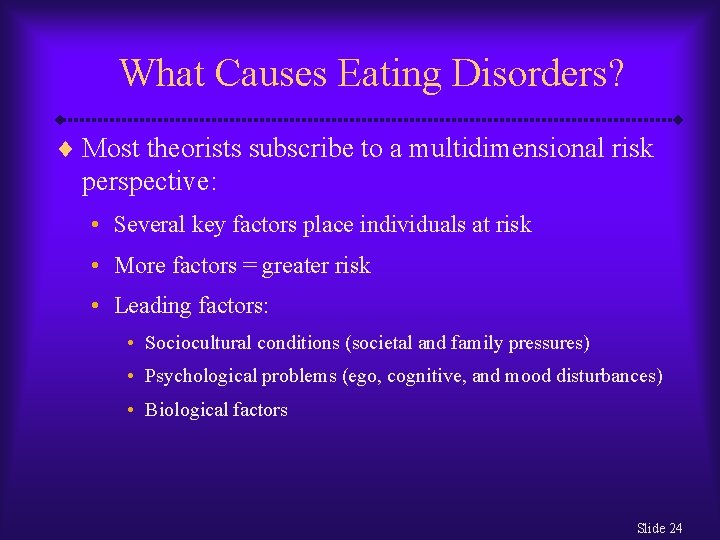 What Causes Eating Disorders?

♦ Most theorists subscribe to a multidimensional risk perspective:

• Several key factors place individuals at risk

• More factors = greater risk

• Leading factors:

• Sociocultural conditions (societal and family pressures)

• Psychological problems (ego, cognitive, and mood disturbances)

• Biological factors

Slide 24